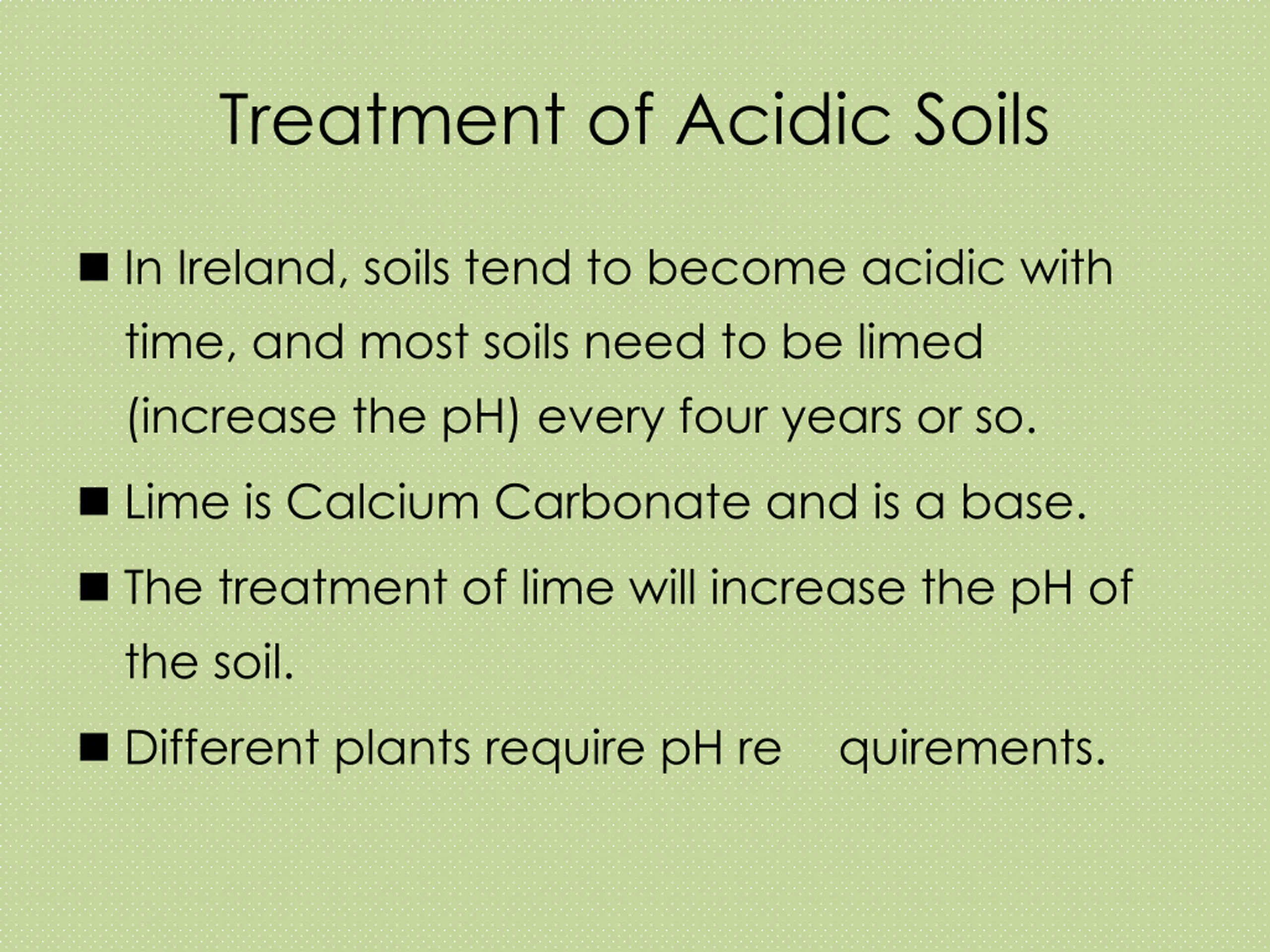 Treatment of Acidic Soils

■ In Ireland, soils tend to become acidic with time, and most soils need to be limed (increase the pH) every four years or so.

■ Lime is Calcium Carbonate and is a base.

■ The treatment of lime will increase the pH of the soil.

■ Different plants require pH re quirements.